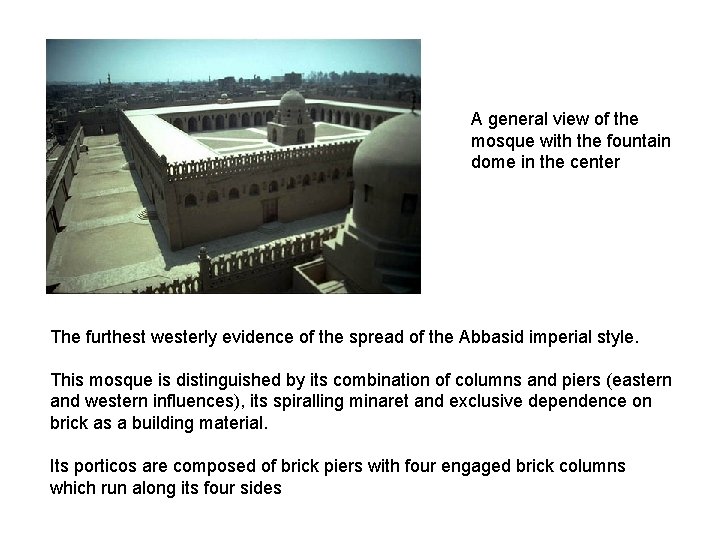 A general view of the mosque with the fountain dome in the center

The furthest westerly evidence of the spread of the Abbasid imperial style.

This mosque is distinguished by its combination of columns and piers (eastern and western influences), its spiralling minaret and exclusive dependence on brick as a building material.

Its porticos are composed of brick piers with four engaged brick columns which run along its four sides